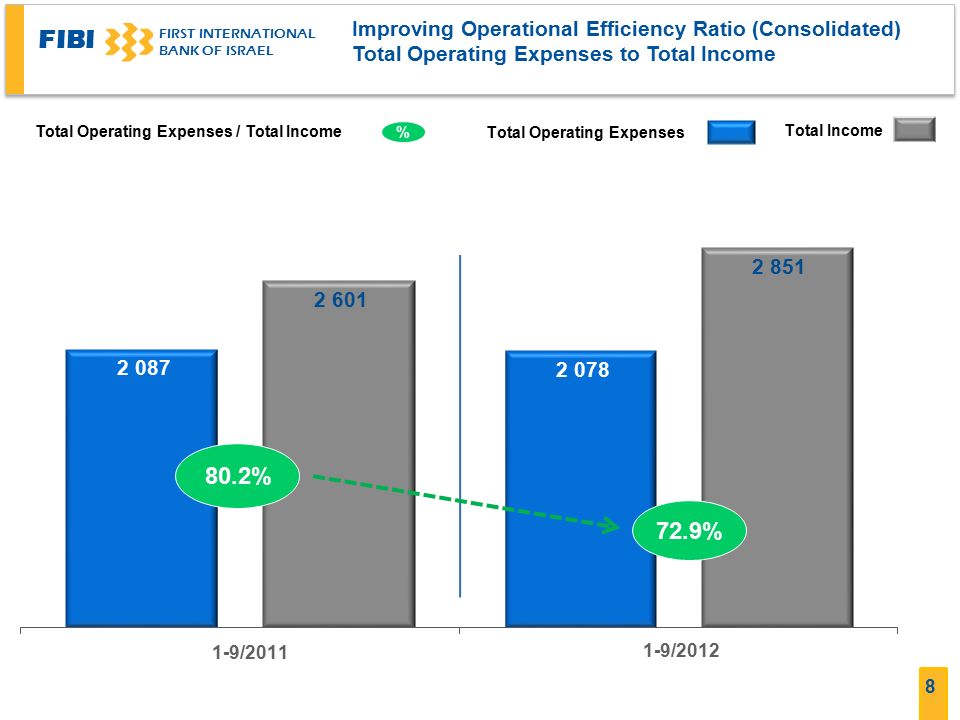 FIBI FIRST INTERNATIONAL BANK OF ISRAEL

Improving Operational Efficiency Ratio (Consolidated)
Total Operating Expenses to Total Income

Total Operating Expenses / Total Income %
Total Operating Expenses
Total Income

2 087
2 601
2 078
2 851

80.2%
72.9%

1-9/2011
1-9/2012

8